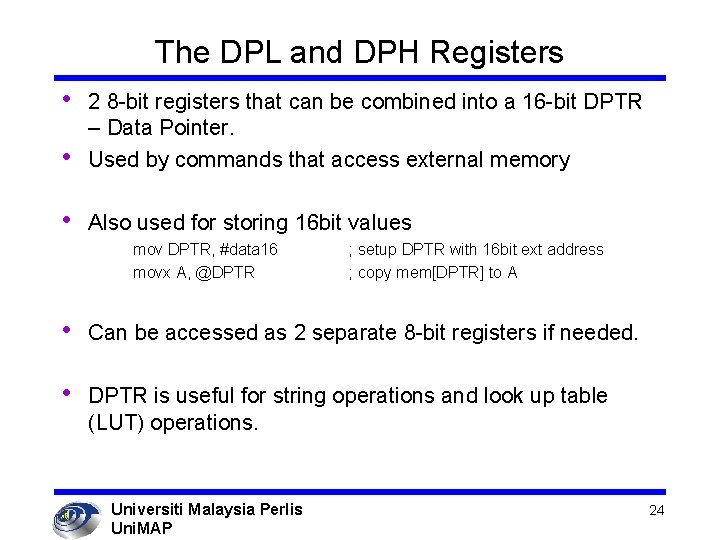 The DPL and DPH Registers

• 2 8-bit registers that can be combined into a 16-bit DPTR – Data Pointer.

• Used by commands that access external memory

• Also used for storing 16bit values

mov DPTR, #data16 ; setup DPTR with 16bit ext address
movx A, @DPTR ; copy mem[DPTR] to A

• Can be accessed as 2 separate 8-bit registers if needed.

• DPTR is useful for string operations and look up table (LUT) operations.

Universiti Malaysia Perlis
UniMAP

24